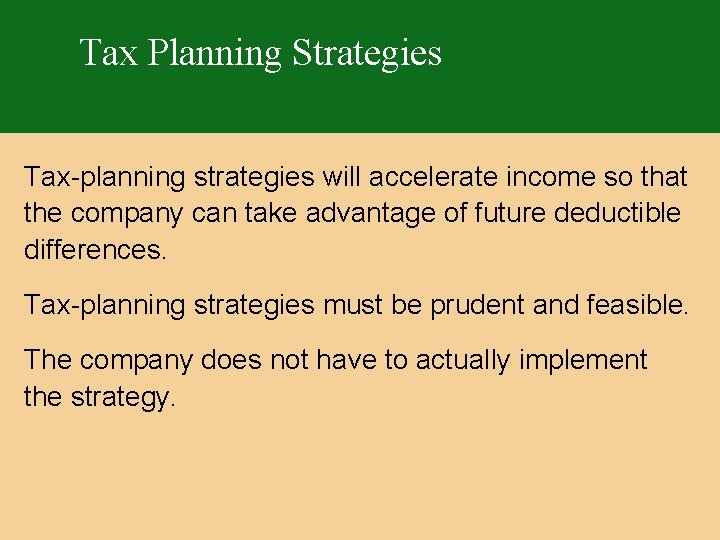 Tax Planning Strategies

Tax-planning strategies will accelerate income so that the company can take advantage of future deductible differences.

Tax-planning strategies must be prudent and feasible.

The company does not have to actually implement the strategy.